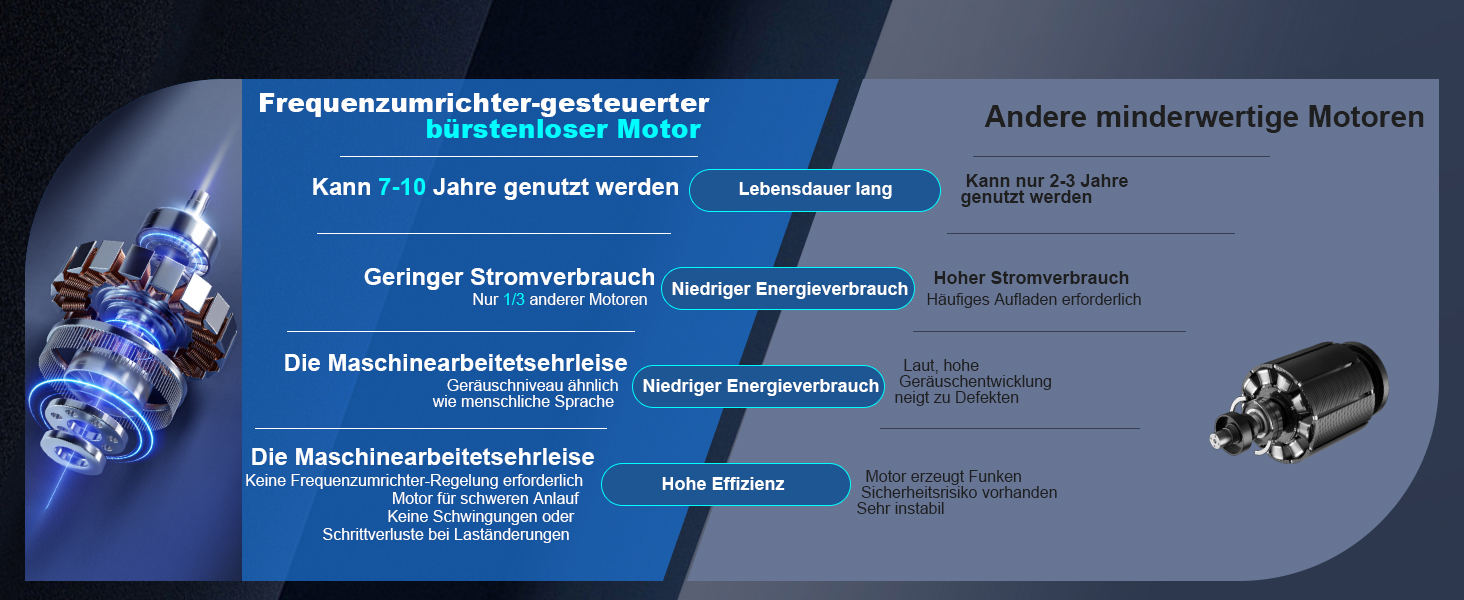 Frequenzumrichter-gesteuerter bürstenloser Motor

Andere minderwertige Motoren

Kann 7-10 Jahre genutzt werden

Lebensdauer lang

Kann nur 2-3 Jahre genutzt werden

Geringer Stromverbrauch
Nur 1/3 anderer Motoren

Niedriger Energieverbrauch

Hoher Stromverbrauch
Häufiges Aufladen erforderlich

Die Maschinearbeitetsehrleise
Geräuschniveau ähnlich wie menschliche Sprache

Niedriger Energieverbrauch

Laut, hohe Geräuschentwicklung neigt zu Defekten

Die Maschinearbeitetsehrleise
Keine Frequenzumrichter-Regelung erforderlich
Motor für schweren Anlauf
Keine Schwingungen oder Schrittverluste bei Laständerungen

Hohe Effizienz

Motor erzeugt Funken
Sicherheitsrisiko vorhanden
Sehr instabil